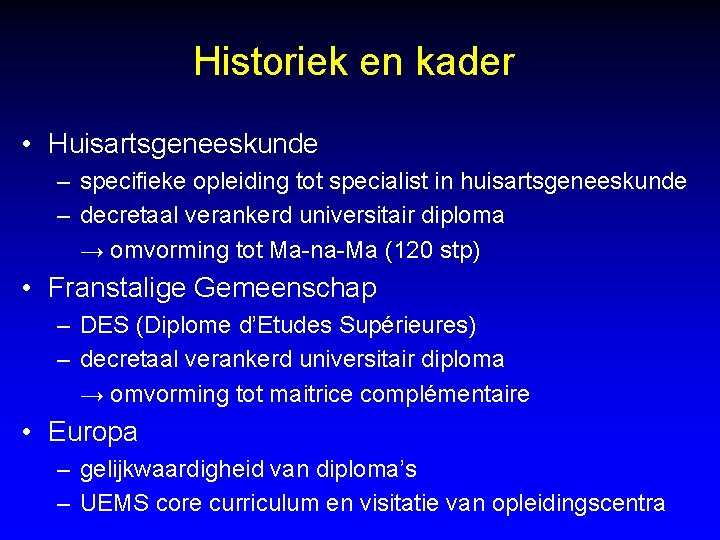 Historiek en kader

• Huisartsgeneeskunde
– specifieke opleiding tot specialist in huisartsgeneeskunde
– decretaal verankerd universitair diploma
→ omvorming tot Ma-na-Ma (120 stp)

• Franstalige Gemeenschap
– DES (Diplome d'Etudes Supérieures)
– decretaal verankerd universitair diploma
→ omvorming tot maitrice complémentaire

• Europa
– gelijkwaardigheid van diploma's
– UEMS core curriculum en visitatie van opleidingscentra